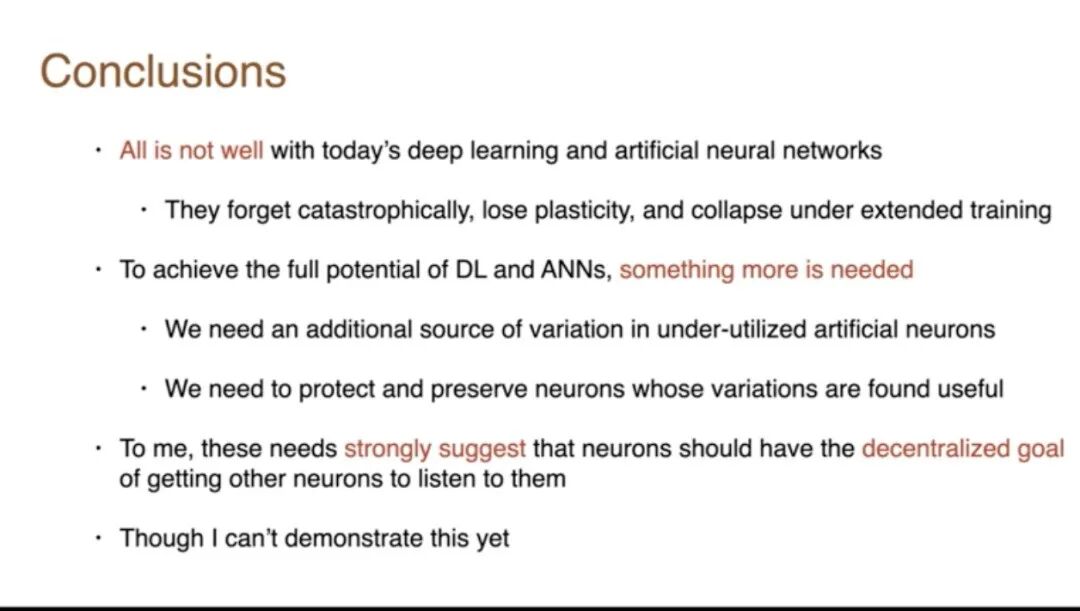 Conclusions

• All is not well with today's deep learning and artificial neural networks

• They forget catastrophically, lose plasticity, and collapse under extended training

• To achieve the full potential of DL and ANNs, something more is needed

• We need an additional source of variation in under-utilized artificial neurons

• We need to protect and preserve neurons whose variations are found useful

• To me, these needs strongly suggest that neurons should have the decentralized goal of getting other neurons to listen to them

• Though I can't demonstrate this yet